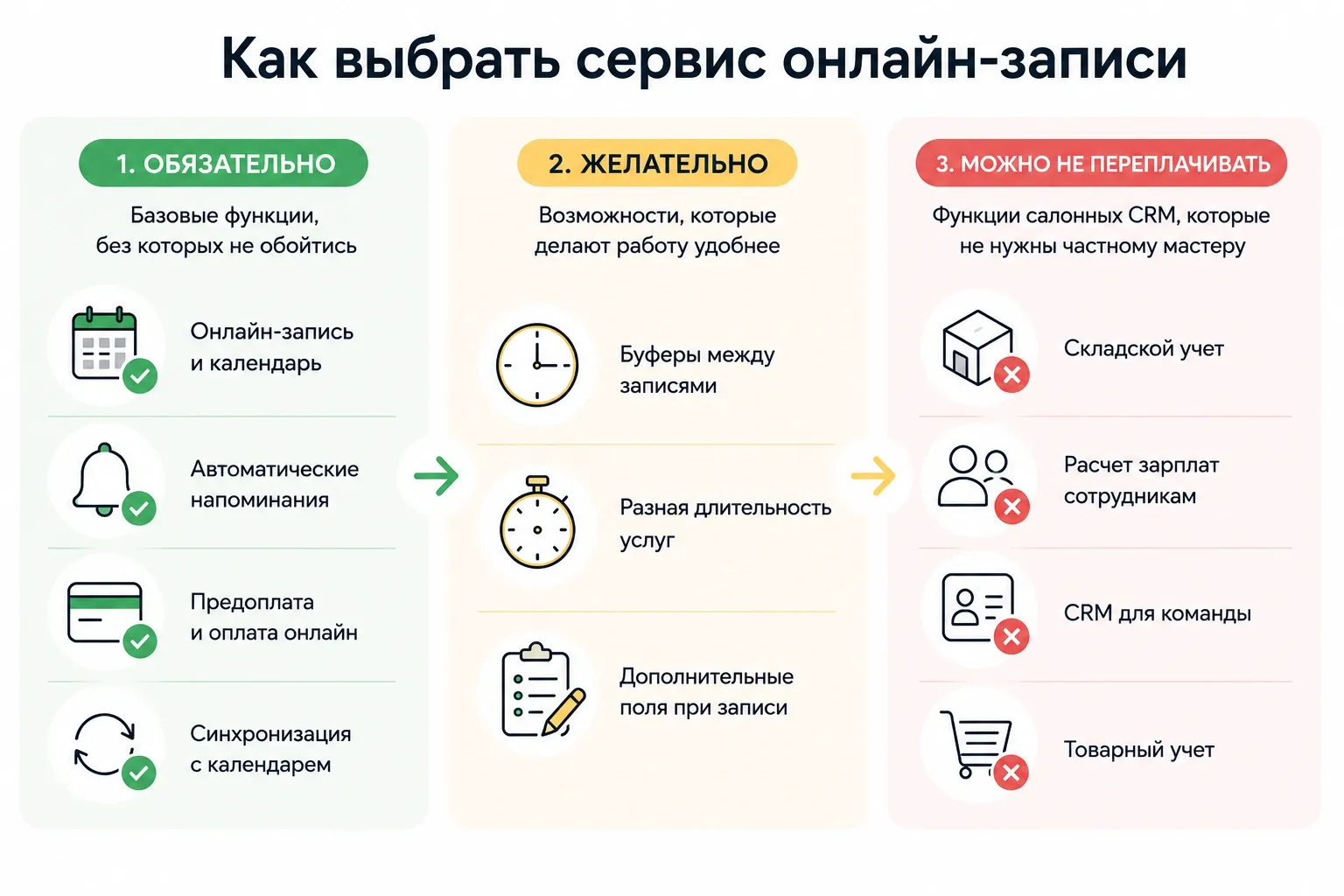 Как выбрать сервис онлайн-записи

1. ОБЯЗАТЕЛЬНО

Базовые функции, без которых не обойтись

Онлайн-запись и календарь

Автоматические напоминания

Предоплата и оплата онлайн

Синхронизация с календарем

2. ЖЕЛАТЕЛЬНО

Возможности, которые делают работу удобнее

Буферы между записями

Разная длительность услуг

Дополнительные поля при записи

3. МОЖНО НЕ ПЕРЕПЛАЧИВАТЬ

Функции салонных CRM, которые не нужны частному мастеру

Складской учет

Расчет зарплат сотрудникам

CRM для команды

Товарный учет